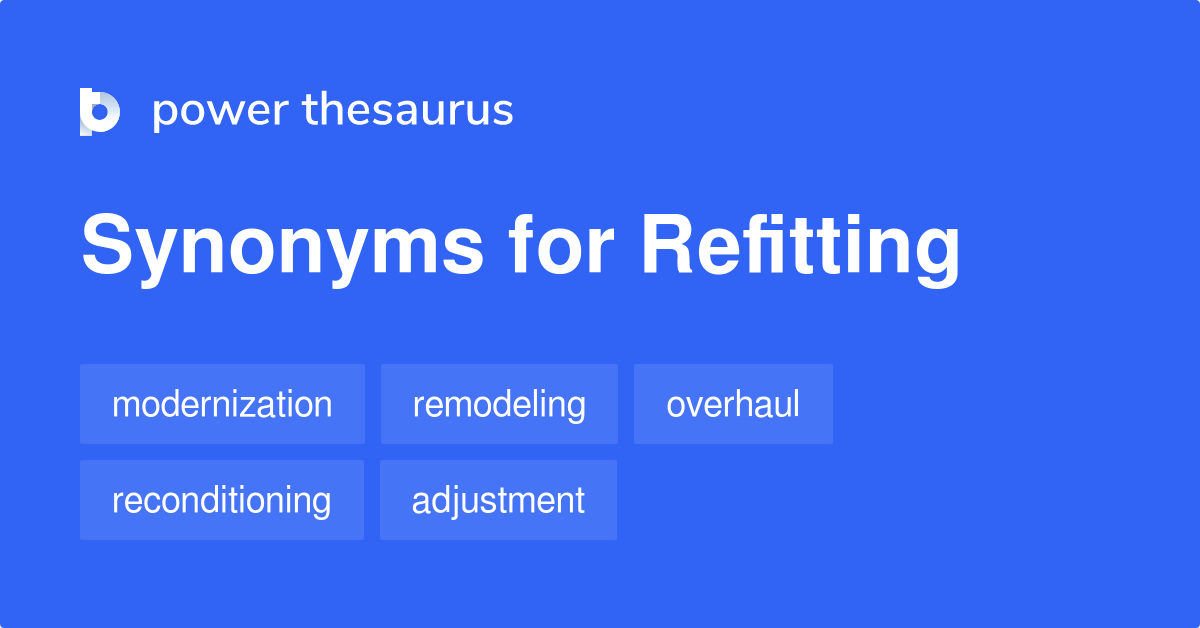 power thesaurus

Synonyms for Refitting

modernization
remodeling
overhaul
reconditioning
adjustment